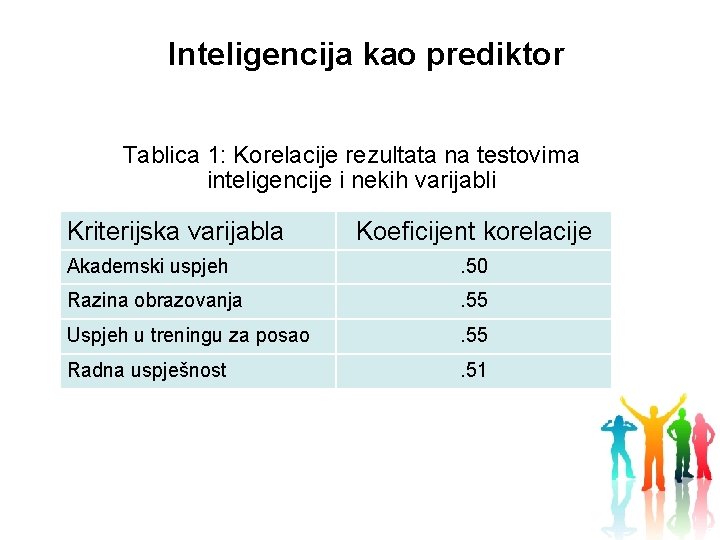 Inteligencija kao prediktor

Tablica 1: Korelacije rezultata na testovima inteligencije i nekih varijabli

| Kriterijska varijabla | Koeficijent korelacije |
|---|---|
| Akademski uspjeh | .50 |
| Razina obrazovanja | .55 |
| Uspjeh u treningu za posao | .55 |
| Radna uspješnost | .51 |